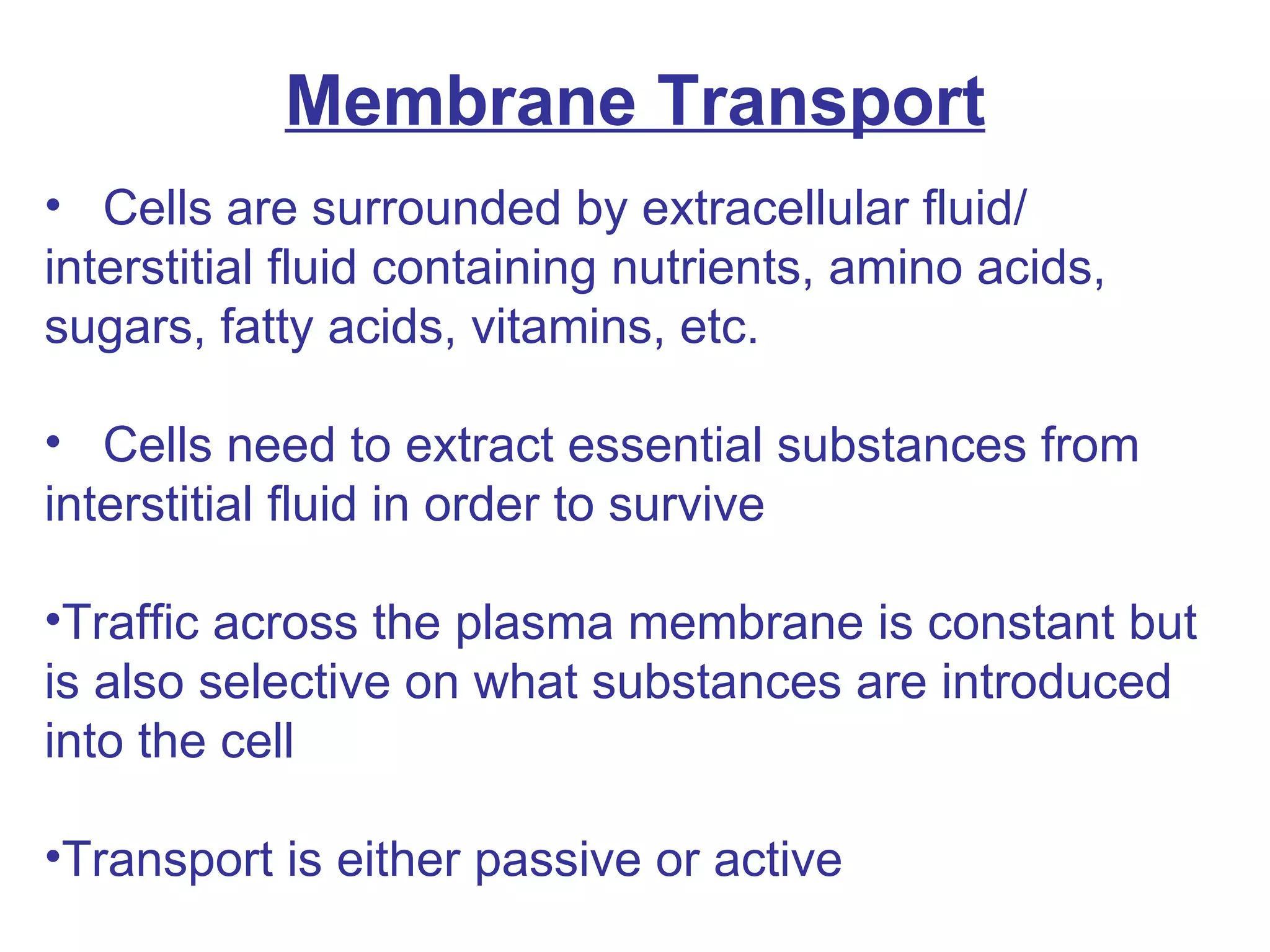 Membrane Transport

• Cells are surrounded by extracellular fluid/ interstitial fluid containing nutrients, amino acids, sugars, fatty acids, vitamins, etc.

• Cells need to extract essential substances from interstitial fluid in order to survive

•Traffic across the plasma membrane is constant but is also selective on what substances are introduced into the cell

•Transport is either passive or active